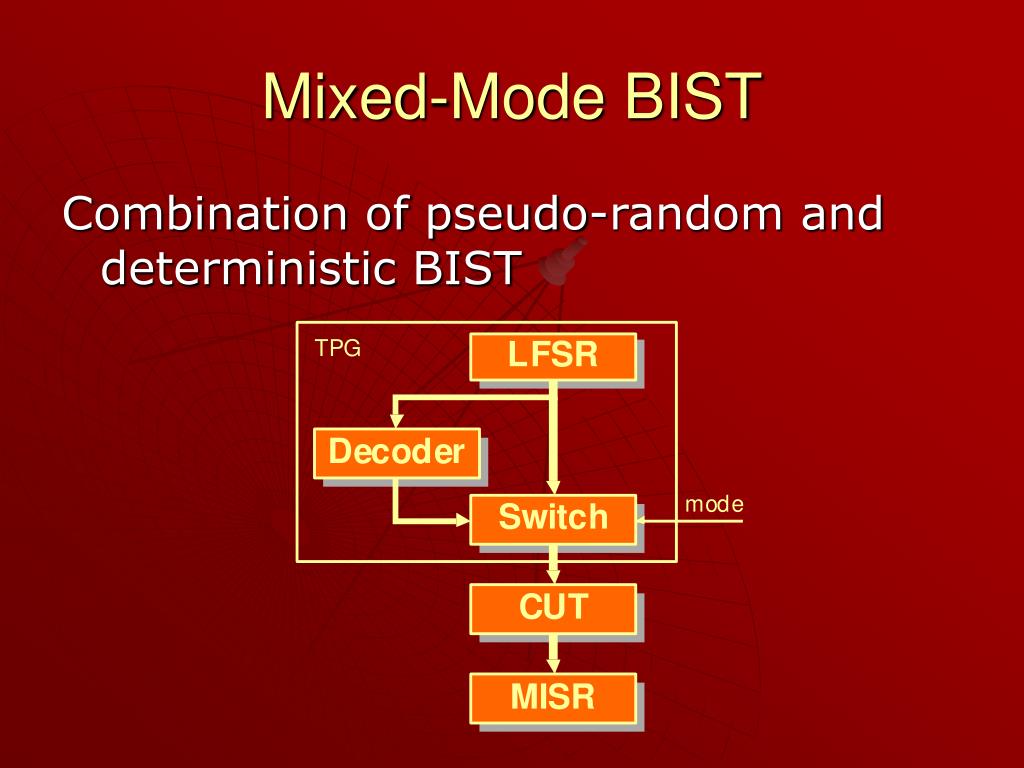 Mixed-Mode BIST

Combination of pseudo-random and deterministic BIST

TPG
LFSR
Decoder
Switch
mode
CUT
MISR